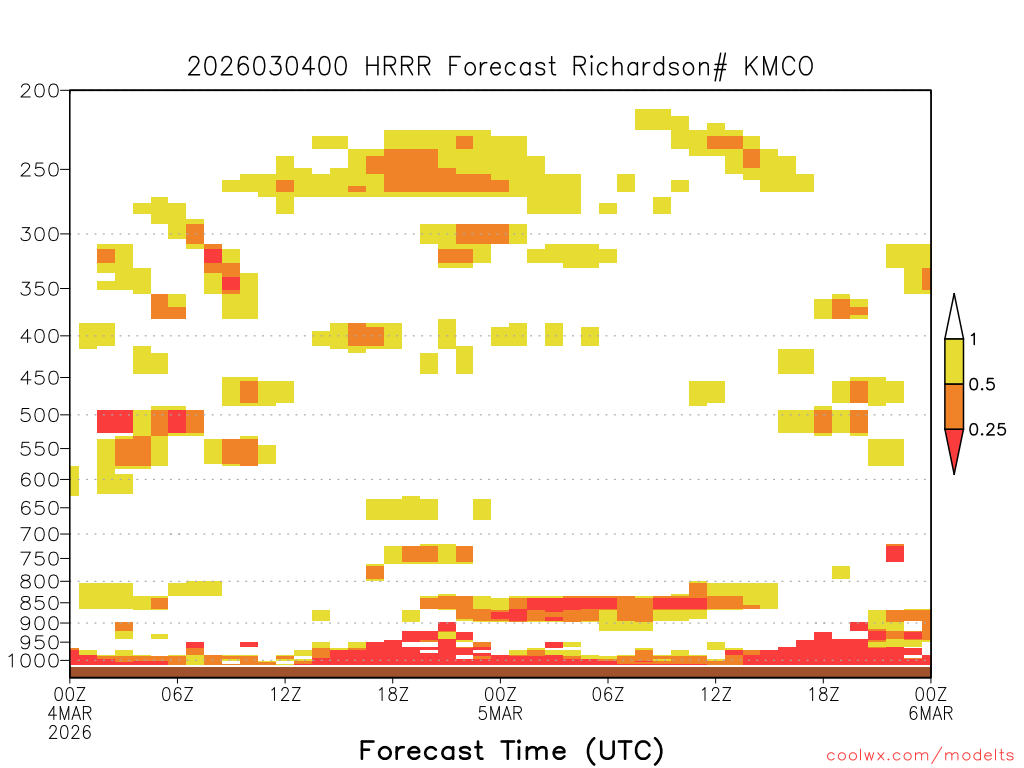 2026030400 HRRR Forecast Richardson# KMCO

200
250
300
350
400
450
500
550
600
650
700
750
800
850
900
950
1000

1
0.5
0.25

00Z 4MAR 2026
06Z
12Z
18Z
00Z 5MAR
06Z
12Z
18Z
00Z 6MAR

Forecast Time (UTC)

coolwx.com/modelts